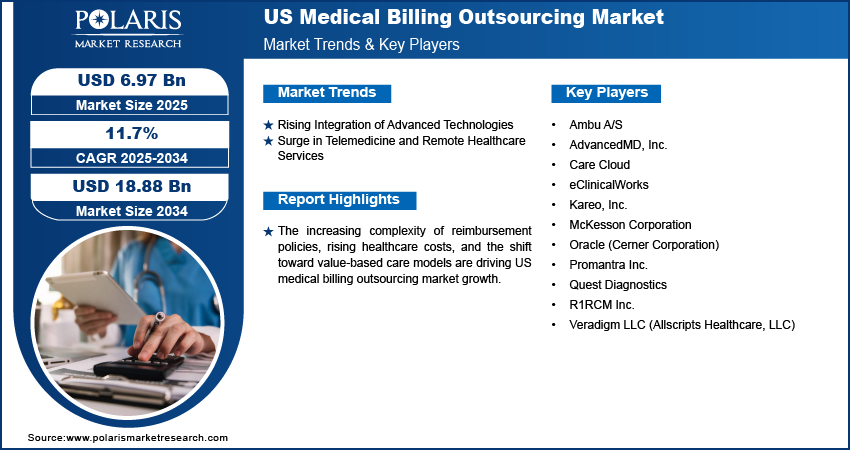 POLARIS
MARKET RESEARCH

US Medical Billing Outsourcing Market
Market Trends & Key Players

USD 6.97 Bn
Market Size 2025

11.7%
CAGR 2025-2034

USD 18.88 Bn
Market Size 2034

Market Trends

★ Rising Integration of Advanced Technologies
★ Surge in Telemedicine and Remote Healthcare Services

Report Highlights

★ The increasing complexity of reimbursement policies, rising healthcare costs, and the shift toward value-based care models are driving US medical billing outsourcing market growth.

Key Players

• Ambu A/S
• AdvancedMD, Inc.
• Care Cloud
• eClinicalWorks
• Kareo, Inc.
• McKesson Corporation
• Oracle (Cerner Corporation)
• Promantra Inc.
• Quest Diagnostics
• R1RCM Inc.
• Veradigm LLC (Allscripts Healthcare, LLC)

Source:www.polarismarketresearch.com